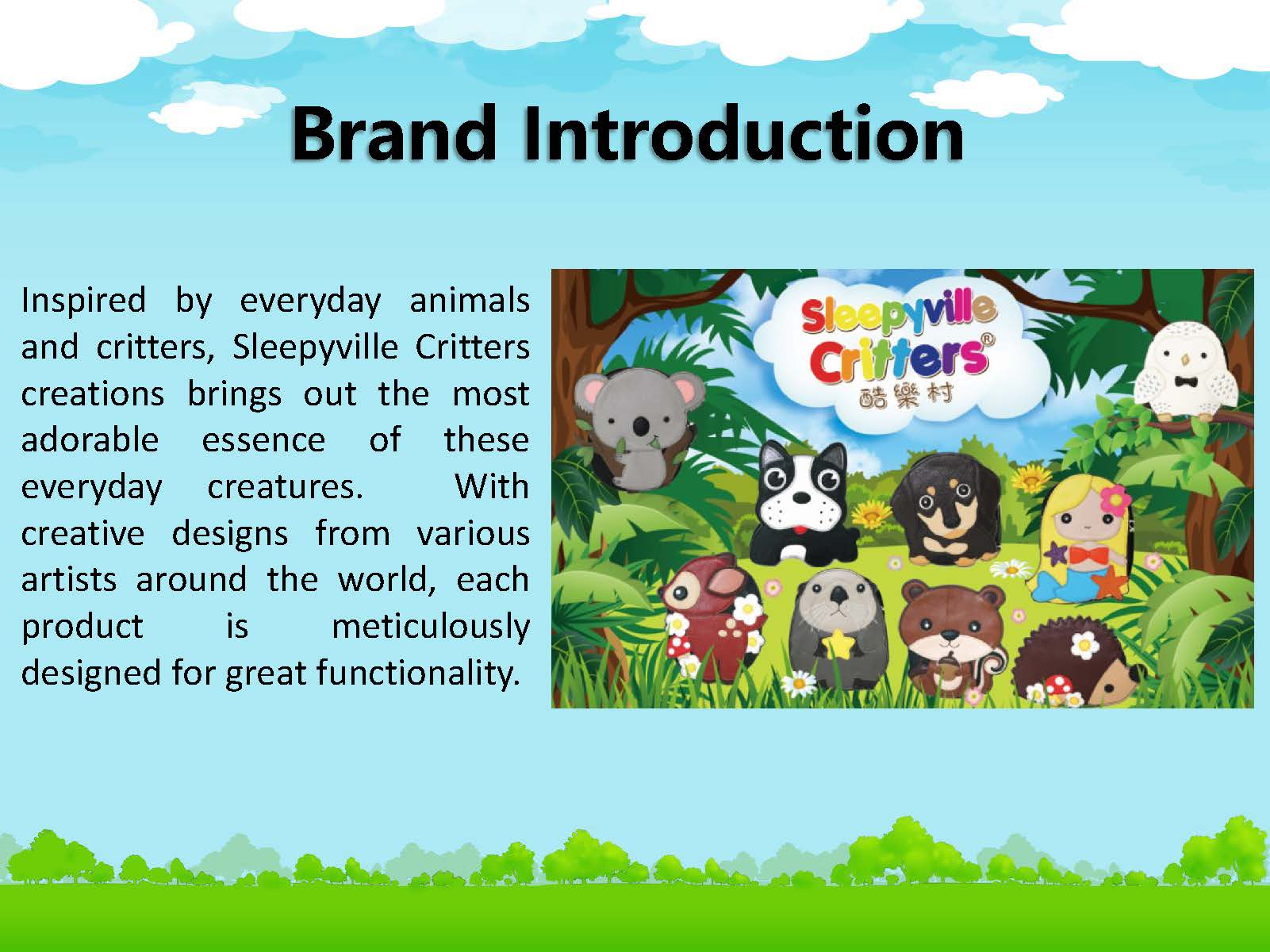 Brand Introduction

Inspired by everyday animals and critters, Sleepyville Critters creations brings out the most adorable essence of these everyday creatures. With creative designs from various artists around the world, each product is meticulously designed for great functionality.

Sleepyville Critters®
酷樂村